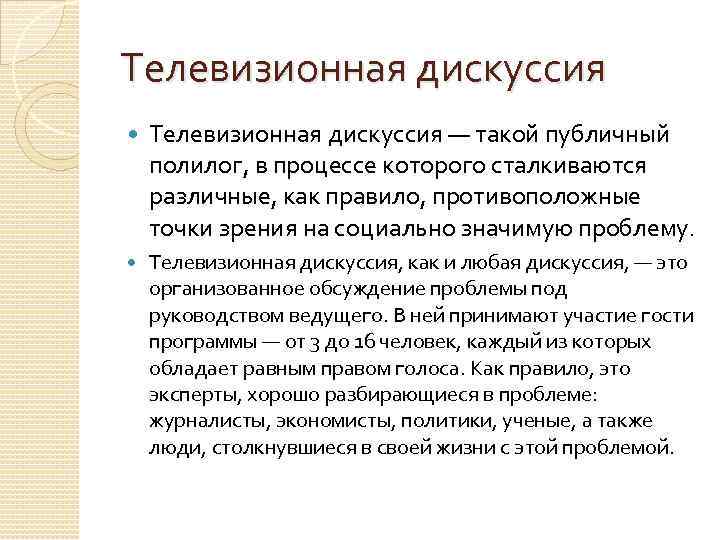 Телевизионная дискуссия

Телевизионная дискуссия — такой публичный полилог, в процессе которого сталкиваются различные, как правило, противоположные точки зрения на социально значимую проблему.

Телевизионная дискуссия, как и любая дискуссия, — это организованное обсуждение проблемы под руководством ведущего. В ней принимают участие гости программы — от 3 до 16 человек, каждый из которых обладает равным правом голоса. Как правило, это эксперты, хорошо разбирающиеся в проблеме: журналисты, экономисты, политики, ученые, а также люди, столкнувшиеся в своей жизни с этой проблемой.